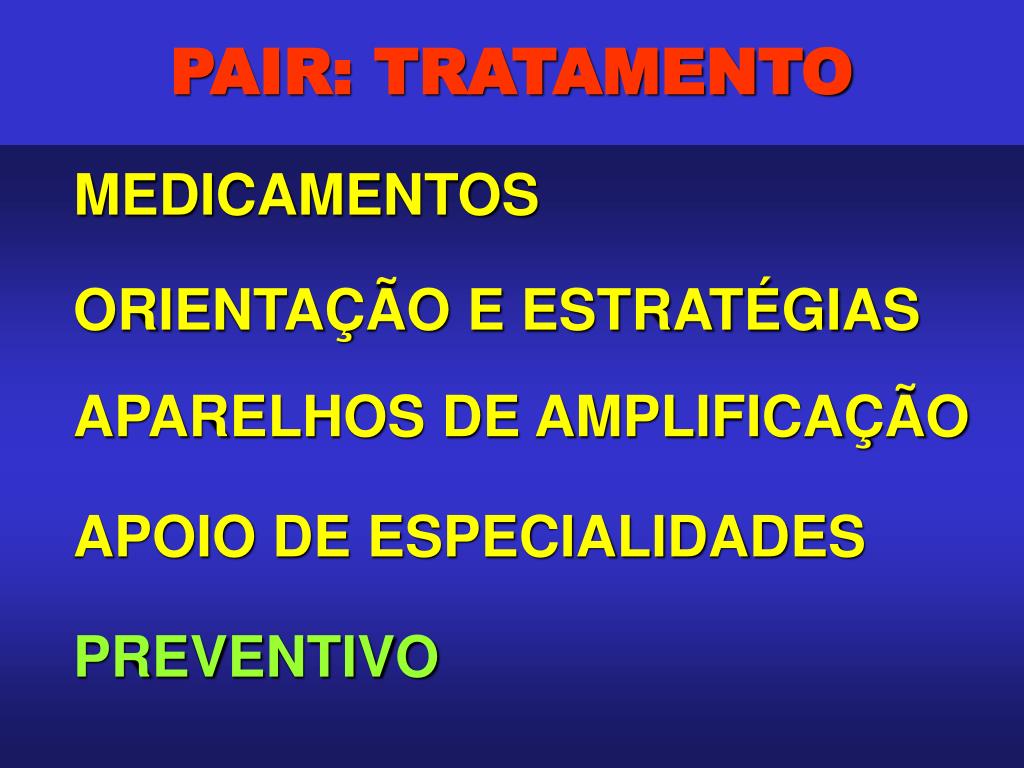 PAIR: TRATAMENTO

MEDICAMENTOS

ORIENTAÇÃO E ESTRATÉGIAS

APARELHOS DE AMPLIFICAÇÃO

APOIO DE ESPECIALIDADES

PREVENTIVO